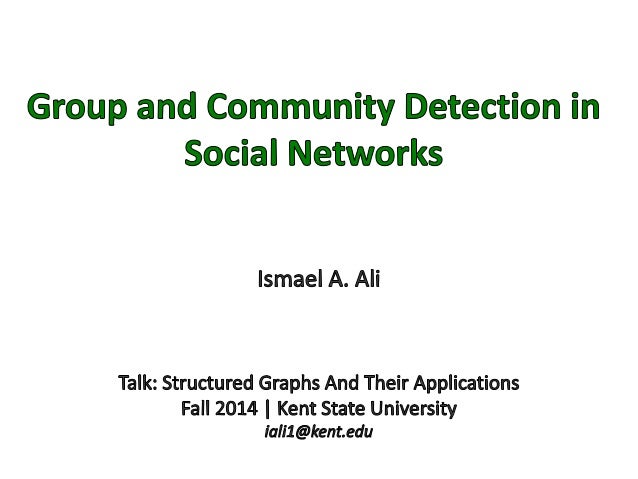 Group and Community Detection in Social Networks

Ismael A. Ali

Talk: Structured Graphs And Their Applications
Fall 2014 | Kent State University
iali1@kent.edu